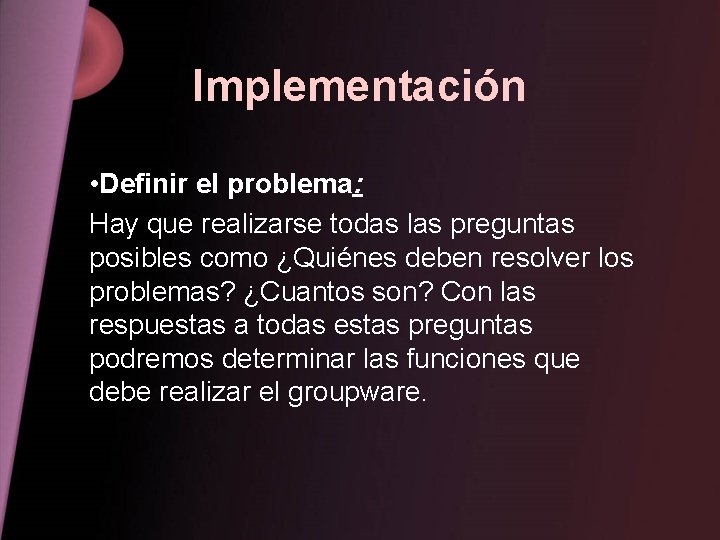 Implementación

•Definir el problema:

Hay que realizarse todas las preguntas posibles como ¿Quiénes deben resolver los problemas? ¿Cuantos son? Con las respuestas a todas estas preguntas podremos determinar las funciones que debe realizar el groupware.